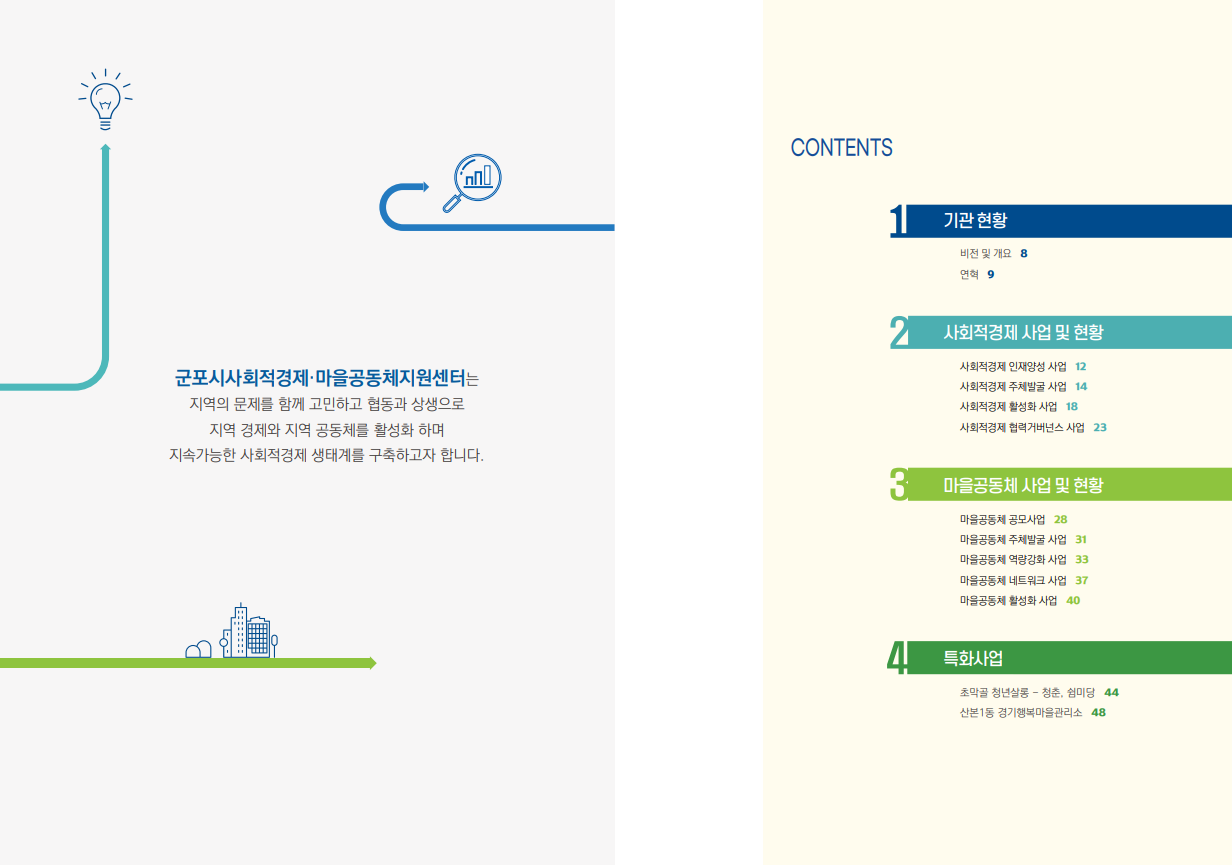 군포시사회적경제·마을공동체지원센터는
지역의 문제를 함께 고민하고 협동과 상생으로
지역 경제와 지역 공동체를 활성화 하며
지속가능한 사회적경제 생태계를 구축하고자 합니다.

CONTENTS

1 기관 현황

비전 및 개요 8
연혁 9

2 사회적경제 사업 및 현황

사회적경제 인재양성 사업 12
사회적경제 주체발굴 사업 14
사회적경제 활성화 사업 18
사회적경제 협력거버넌스 사업 23

3 마을공동체 사업 및 현황

마을공동체 공모사업 28
마을공동체 주체발굴 사업 31
마을공동체 역량강화 사업 33
마을공동체 네트워크 사업 37
마을공동체 활성화 사업 40

4 특화사업

초막골 청년살롱 - 청춘, 쉼미당 44
산본1동 경기행복마을관리소 48